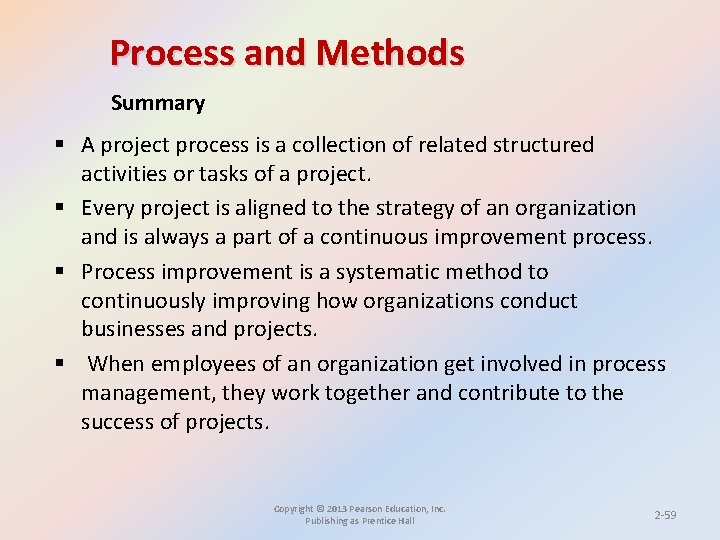 Process and Methods

Summary

▪ A project process is a collection of related structured activities or tasks of a project.

▪ Every project is aligned to the strategy of an organization and is always a part of a continuous improvement process.

▪ Process improvement is a systematic method to continuously improving how organizations conduct businesses and projects.

▪ When employees of an organization get involved in process management, they work together and contribute to the success of projects.

Copyright © 2013 Pearson Education, Inc.
Publishing as Prentice Hall

2-59